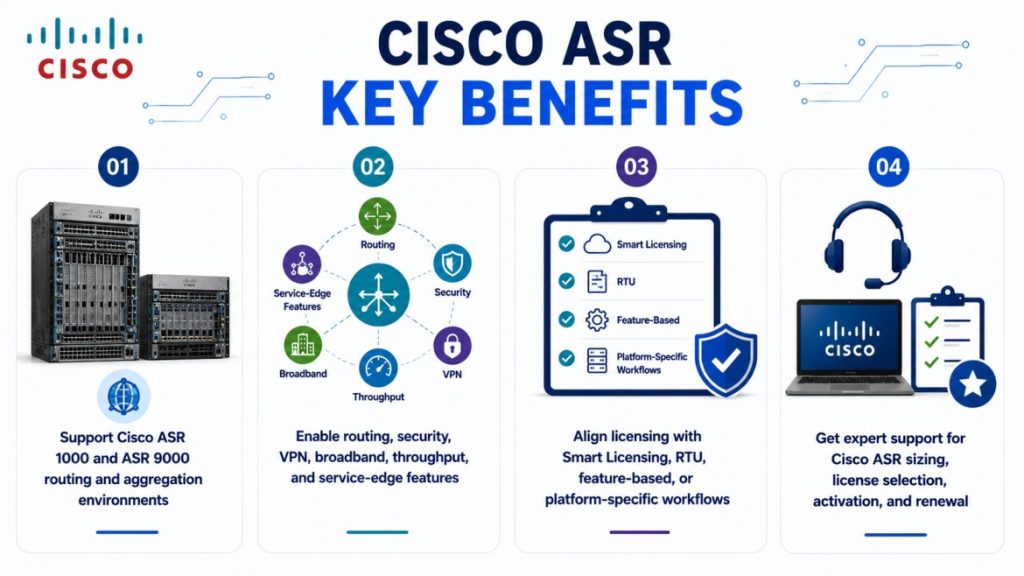 CISCO

CISCO ASR
KEY BENEFITS

01

Support Cisco ASR 1000 and ASR 9000 routing and aggregation environments

02

Routing
Security
VPN
Throughput
Broadband
Service-Edge Features

Enable routing, security, VPN, broadband, throughput, and service-edge features

03

Smart Licensing
RTU
Feature-Based
Platform-Specific Workflows

Align licensing with Smart Licensing, RTU, feature-based, or platform-specific workflows

04

CISCO

Get expert support for Cisco ASR sizing, license selection, activation, and renewal